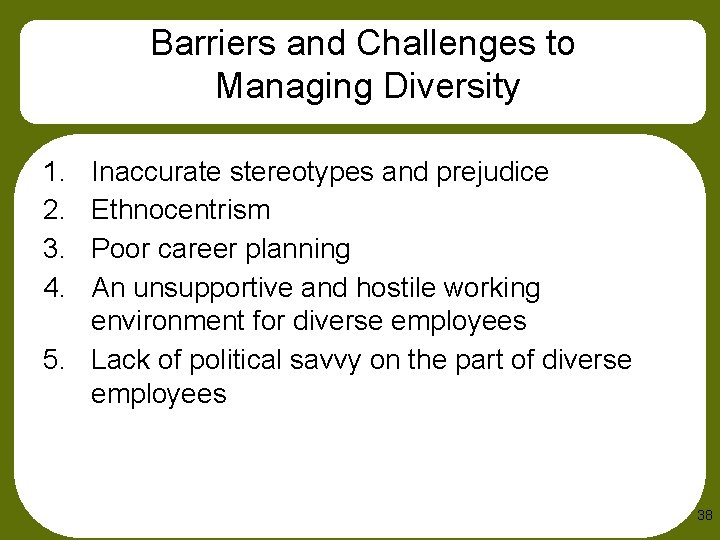 Barriers and Challenges to Managing Diversity

1. Inaccurate stereotypes and prejudice
2. Ethnocentrism
3. Poor career planning
4. An unsupportive and hostile working environment for diverse employees
5. Lack of political savvy on the part of diverse employees

38